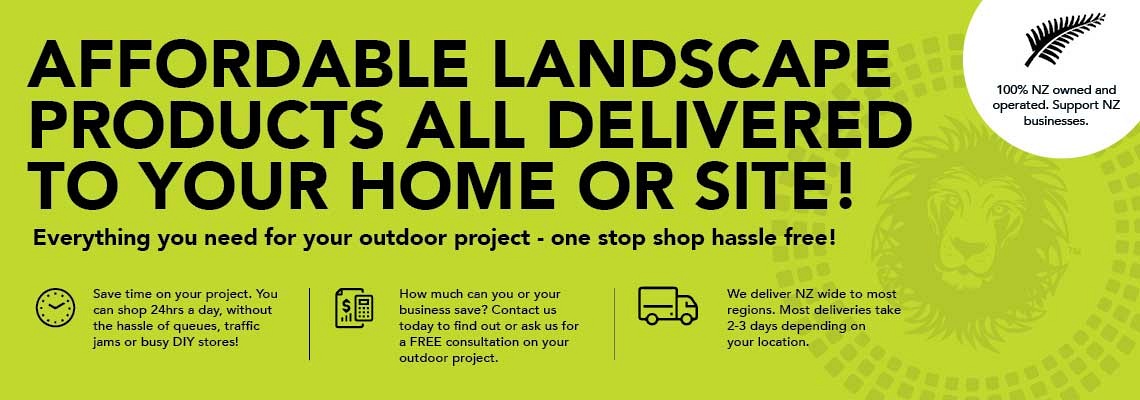 AFFORDABLE LANDSCAPE PRODUCTS ALL DELIVERED TO YOUR HOME OR SITE!

100% NZ owned and operated. Support NZ businesses.

Everything you need for your outdoor project - one stop shop hassle free!

Save time on your project. You can shop 24hrs a day, without the hassle of queues, traffic jams or busy DIY stores!

How much can you or your business save? Contact us today to find out or ask us for a FREE consultation on your outdoor project.

We deliver NZ wide to most regions. Most deliveries take 2-3 days depending on your location.